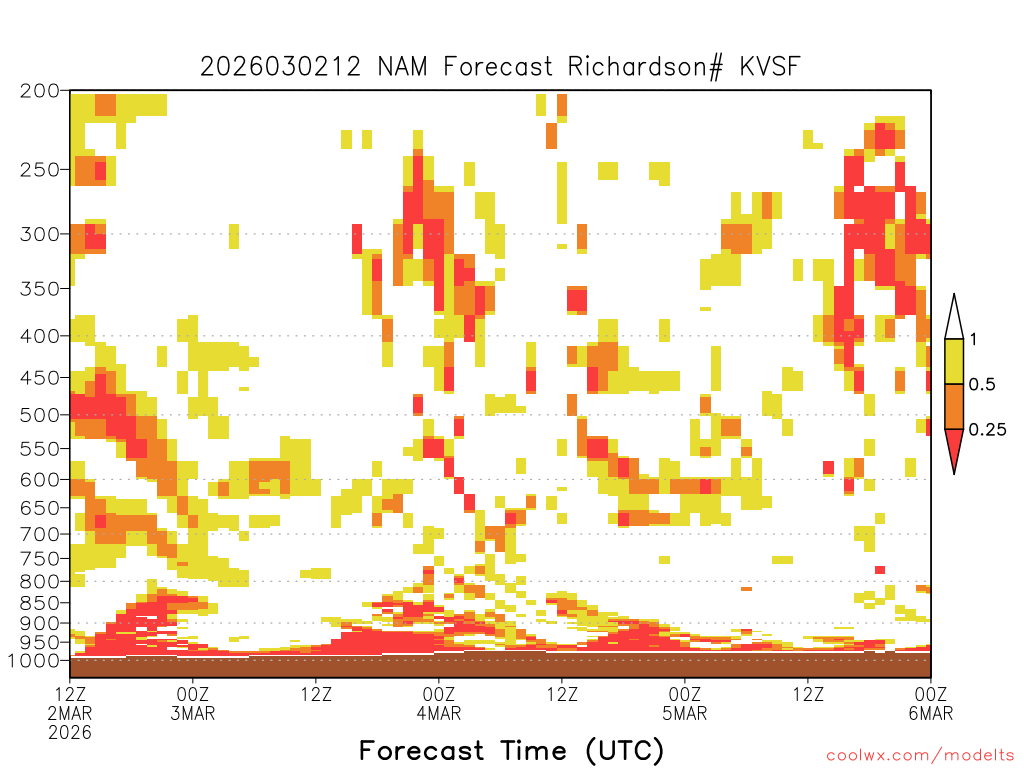 2026030212 NAM Forecast Richardson# KVSF

200
250
300
350
400
450
500
550
600
650
700
750
800
850
900
950
1000

1
0.5
0.25

12Z 2MAR 2026
00Z 3MAR
12Z
00Z 4MAR
12Z
00Z 5MAR
12Z
00Z 6MAR

Forecast Time (UTC)

coolwx.com/modelts